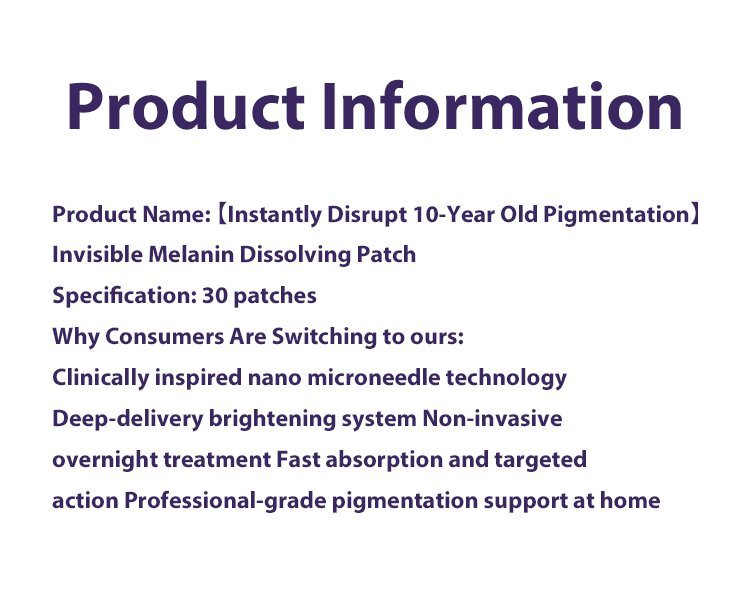 Product Information

Product Name:【Instantly Disrupt 10-Year Old Pigmentation】 Invisible Melanin Dissolving Patch

Specification: 30 patches

Why Consumers Are Switching to ours:

Clinically inspired nano microneedle technology Deep-delivery brightening system Non-invasive overnight treatment Fast absorption and targeted action Professional-grade pigmentation support at home